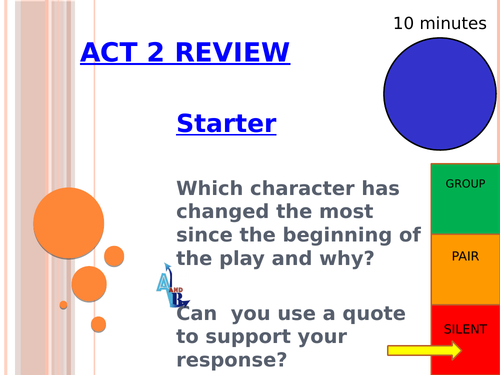 10 minutes

ACT 2 REVIEW

Starter

Which character has changed the most since the beginning of the play and why?

A AND B

Can  you use a quote to support your response?

GROUP

PAIR

SILENT